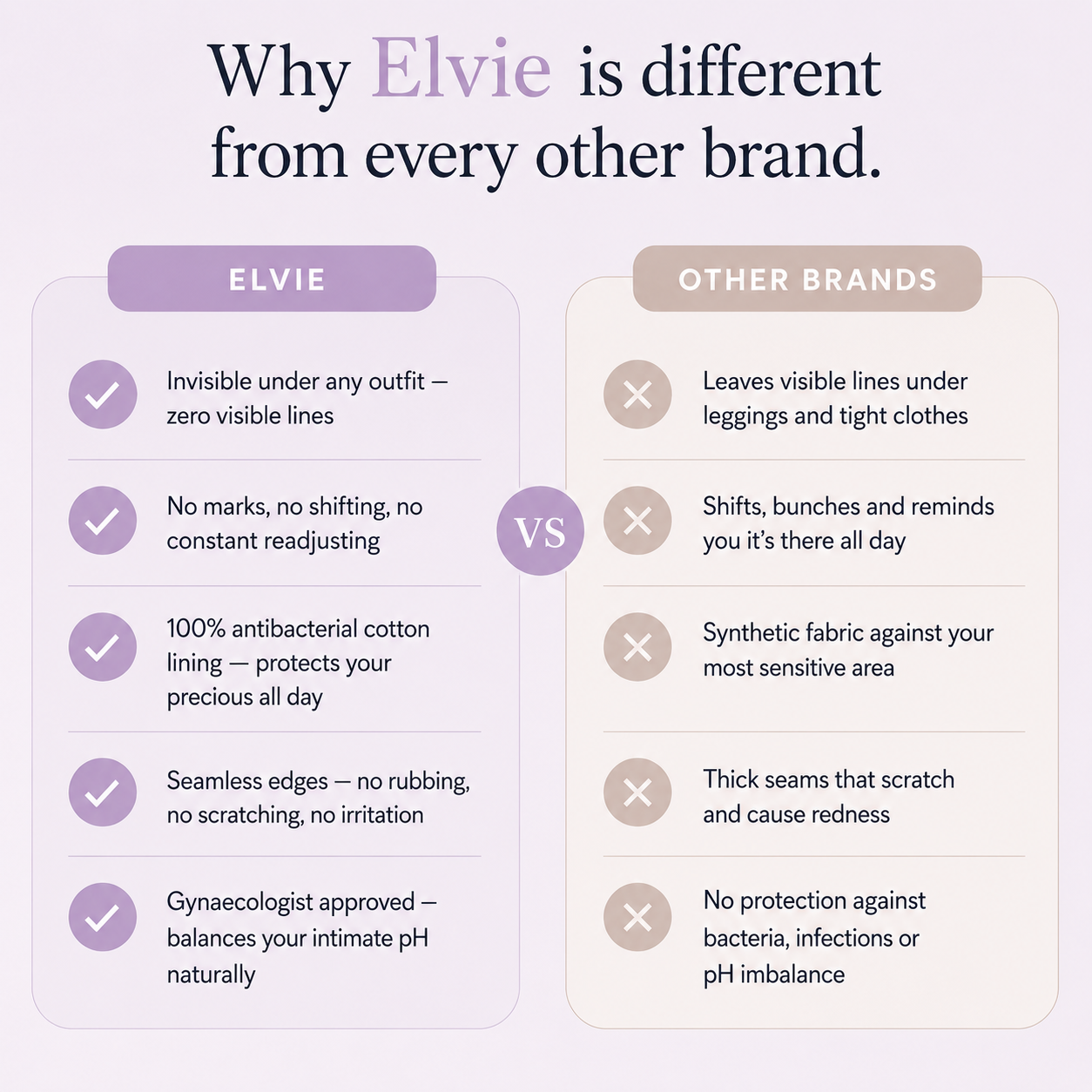 Why Elvie is different from every other brand.

ELVIE

Invisible under any outfit — zero visible lines

No marks, no shifting, no constant readjusting

100% antibacterial cotton lining — protects your precious all day

Seamless edges — no rubbing, no scratching, no irritation

Gynaecologist approved — balances your intimate pH naturally

VS

OTHER BRANDS

Leaves visible lines under leggings and tight clothes

Shifts, bunches and reminds you it's there all day

Synthetic fabric against your most sensitive area

Thick seams that scratch and cause redness

No protection against bacteria, infections or pH imbalance